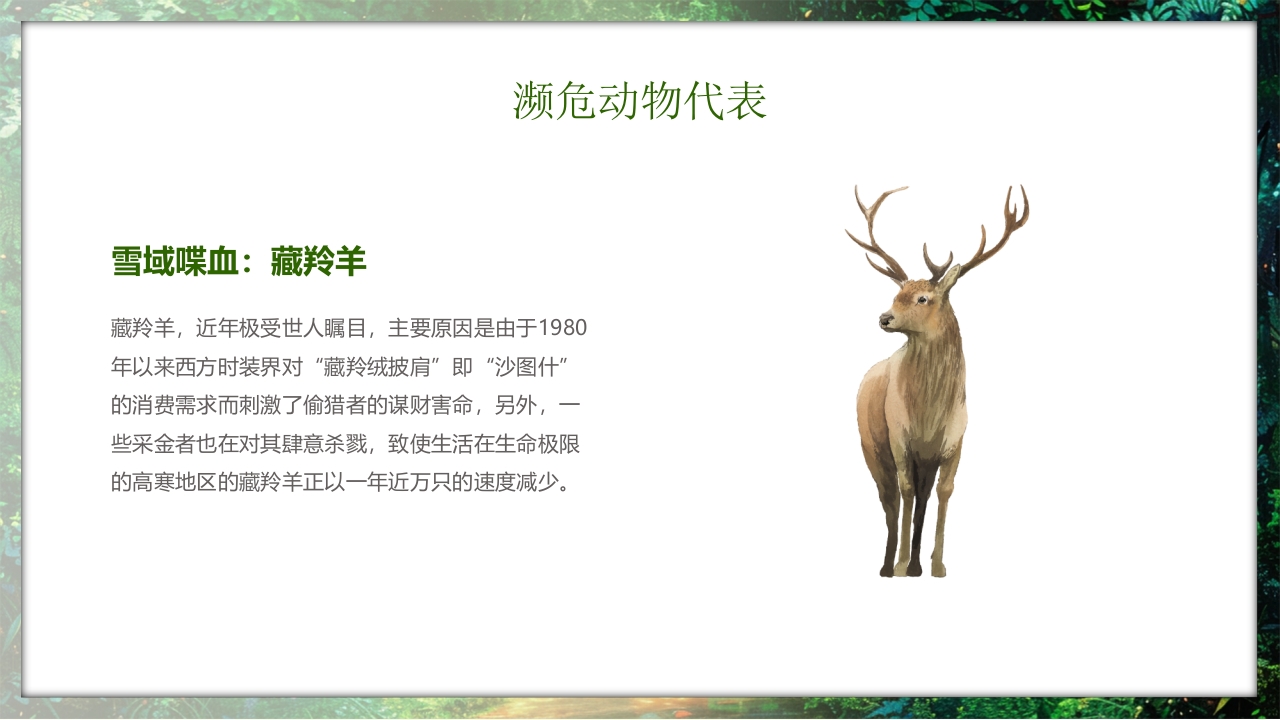 濒危动物代表

雪域喋血：藏羚羊

藏羚羊，近年极受世人瞩目，主要原因是由于1980年以来西方时装界对“藏羚绒披肩”即“沙图什”的消费需求而刺激了偷猎者的谋财害命，另外，一些采金者也在对其肆意杀戮，致使生活在生命极限的高寒地区的藏羚羊正以一年近万只的速度减少。